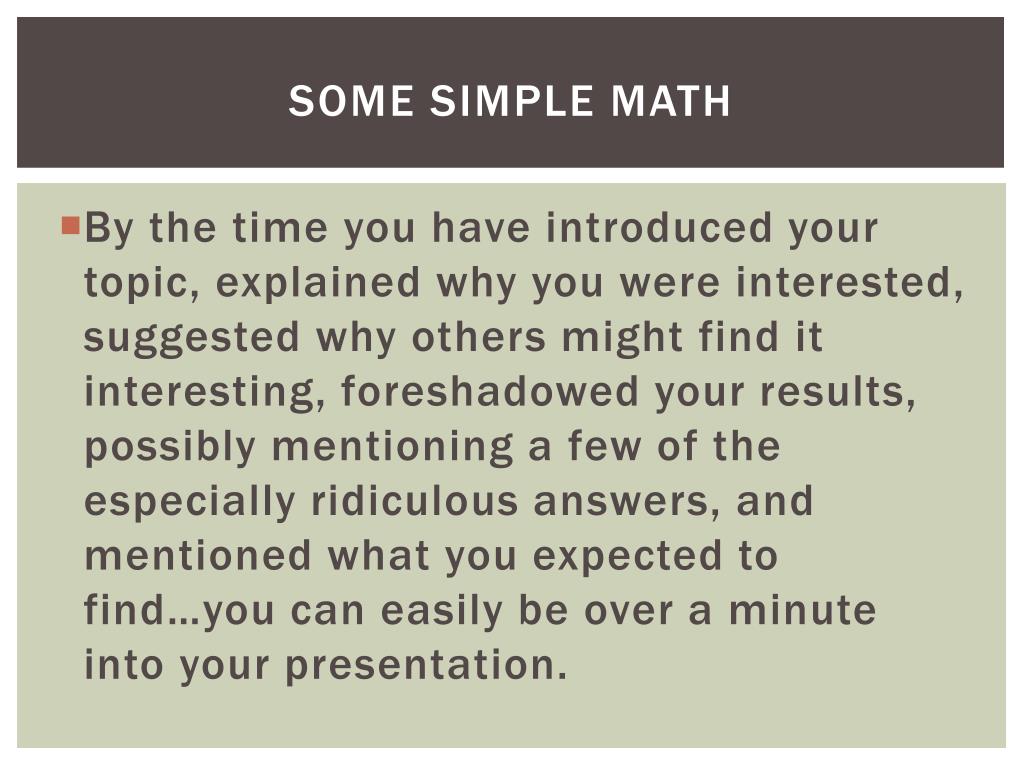 SOME SIMPLE MATH

By the time you have introduced your topic, explained why you were interested, suggested why others might find it interesting, foreshadowed your results, possibly mentioning a few of the especially ridiculous answers, and mentioned what you expected to find…you can easily be over a minute into your presentation.